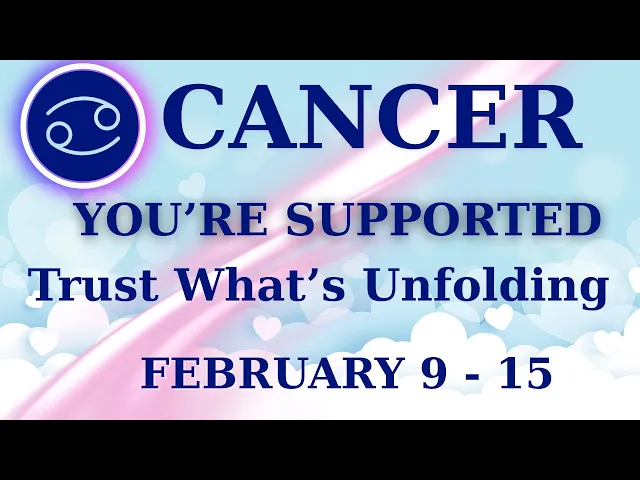 CANCER

YOU’RE SUPPORTED

Trust What’s Unfolding

FEBRUARY 9 - 15